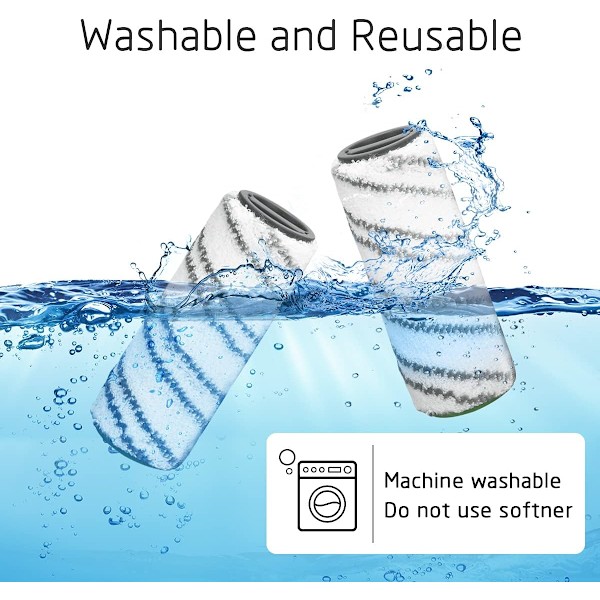 Washable and Reusable

Machine washable
Do not use softner